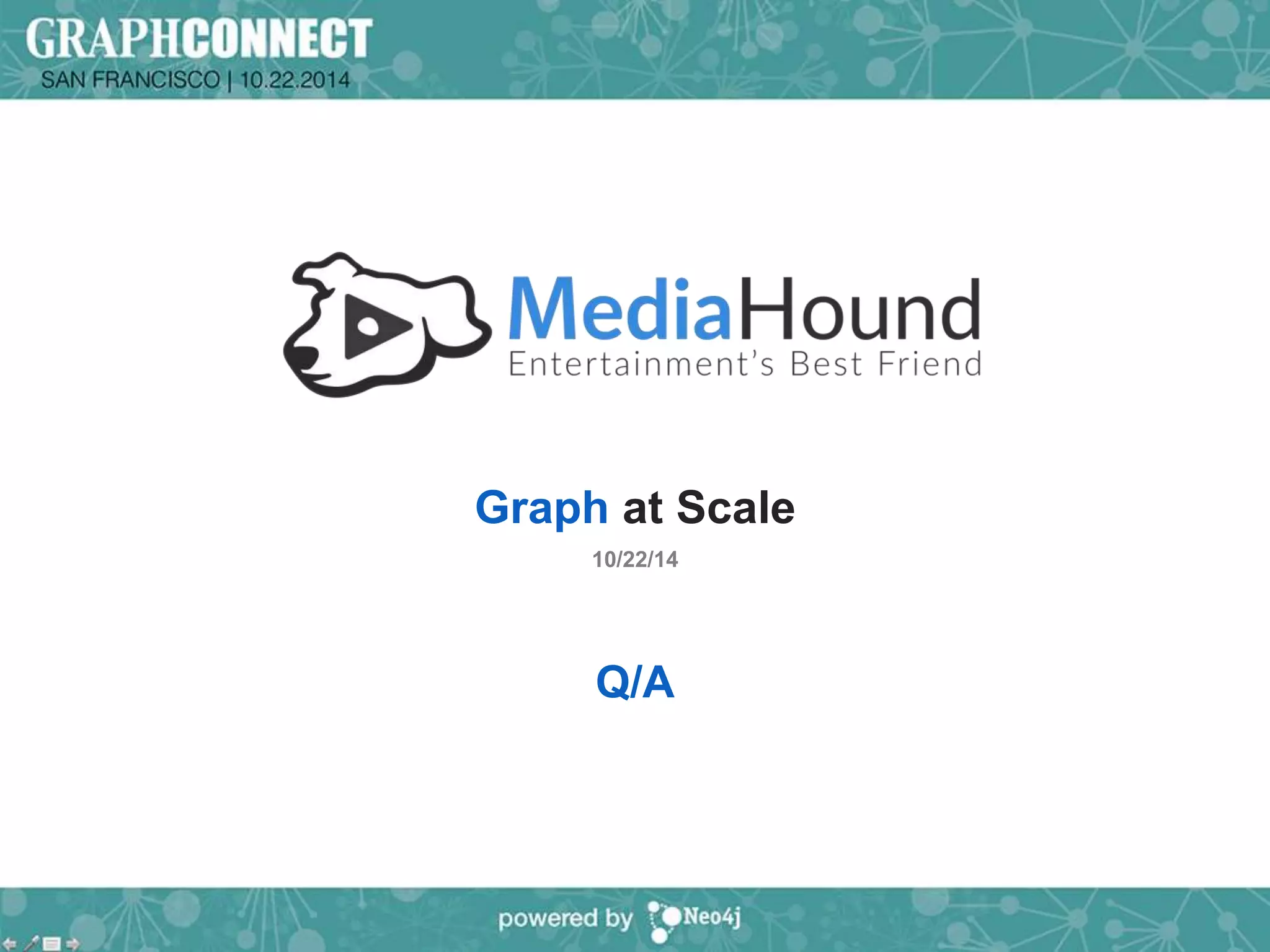 GRAPHCONNECT
SAN FRANCISCO | 10.22.2014

MediaHound
Entertainment's Best Friend

Graph at Scale
10/22/14

Q/A

powered by Neo4j